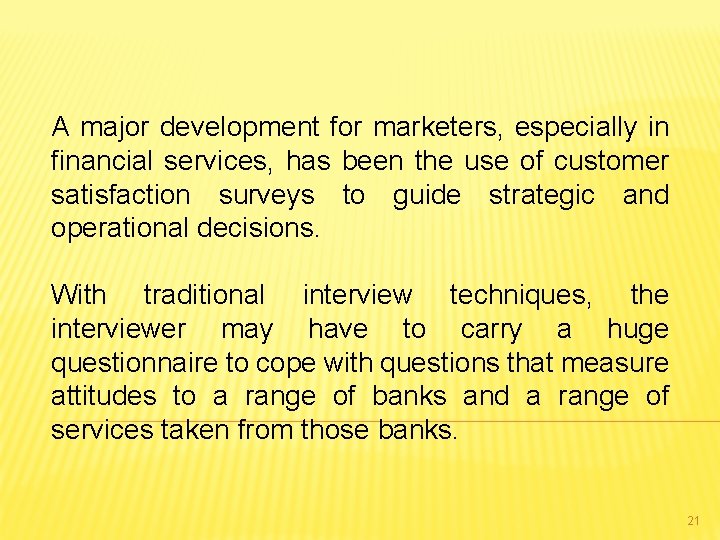 A major development for marketers, especially in financial services, has been the use of customer satisfaction surveys to guide strategic and operational decisions.

With traditional interview techniques, the interviewer may have to carry a huge questionnaire to cope with questions that measure attitudes to a range of banks and a range of services taken from those banks.

21